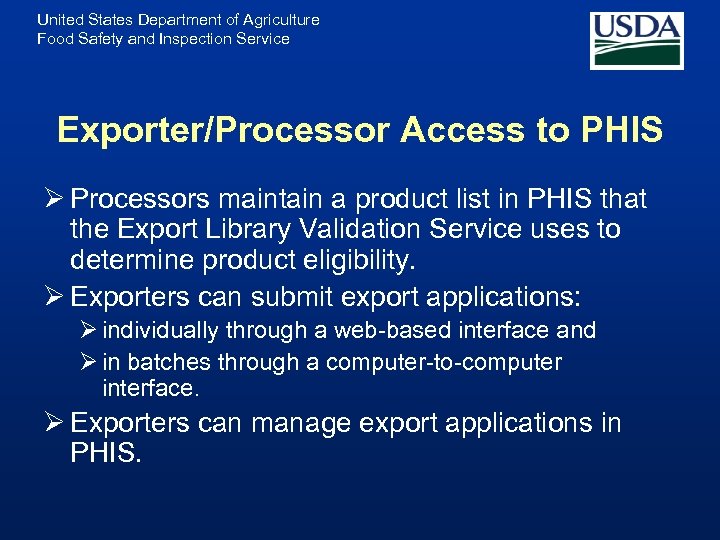 United States Department of Agriculture
Food Safety and Inspection Service

USDA

Exporter/Processor Access to PHIS

➢ Processors maintain a product list in PHIS that the Export Library Validation Service uses to determine product eligibility.

➢ Exporters can submit export applications:

➢ individually through a web-based interface and

➢ in batches through a computer-to-computer interface.

➢ Exporters can manage export applications in PHIS.